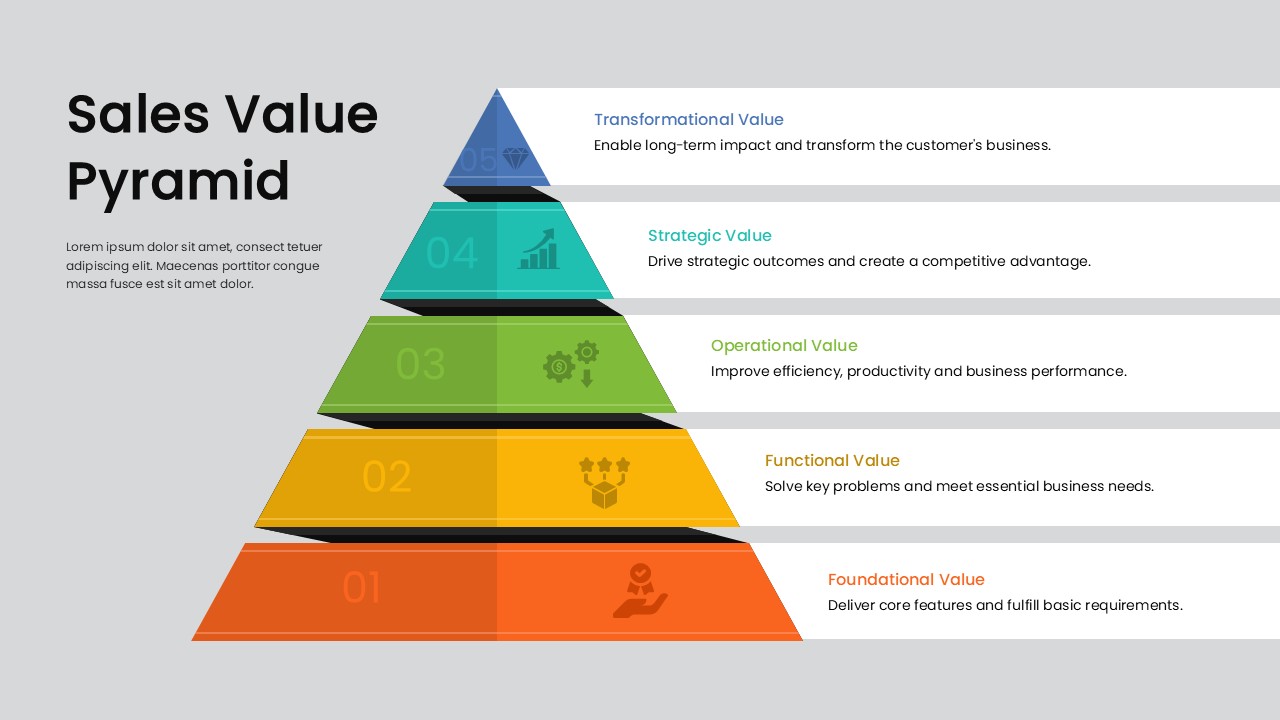 Sales Value Pyramid

Lorem ipsum dolor sit amet, consect tetuer adipiscing elit. Maecenas porttitor congue massa fusce est sit amet dolor.

05

Transformational Value

Enable long-term impact and transform the customer's business.

04

Strategic Value

Drive strategic outcomes and create a competitive advantage.

03

Operational Value

Improve efficiency, productivity and business performance.

02

Functional Value

Solve key problems and meet essential business needs.

01

Foundational Value

Deliver core features and fulfill basic requirements.